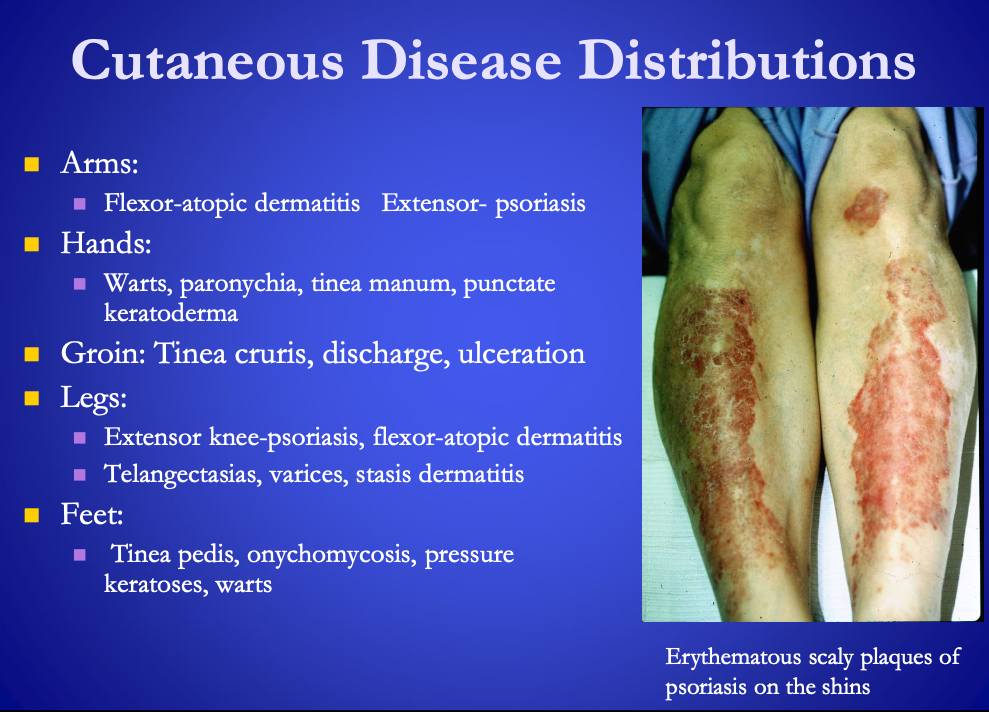 Cutaneous Disease Distributions

- Arms:
  - Flexor-atopic dermatitis Extensor- psoriasis
- Hands:
  - Warts, paronychia, tinea manum, punctate keratoderma
- Groin: Tinea cruris, discharge, ulceration
- Legs:
  - Extensor knee-psoriasis, flexor-atopic dermatitis
  - Telangectasias, varices, stasis dermatitis
- Feet:
  - Tinea pedis, onychomycosis, pressure keratoses, warts

Erythematous scaly plaques of psoriasis on the shins